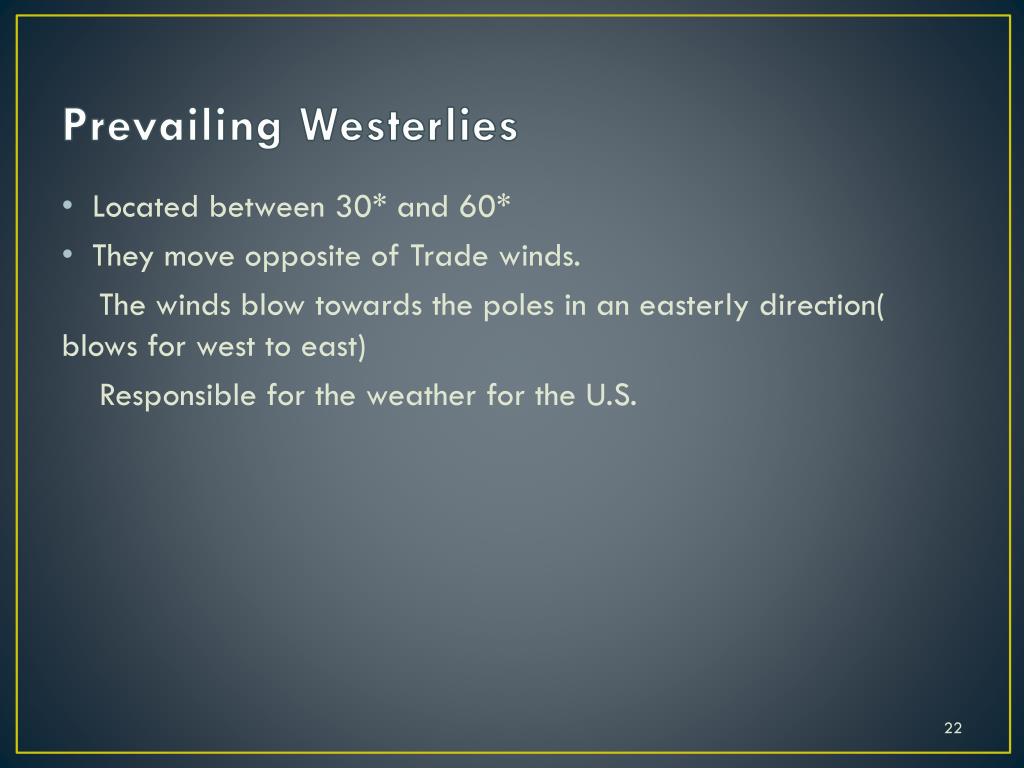 Prevailing Westerlies

• Located between 30* and 60*
• They move opposite of Trade winds.

The winds blow towards the poles in an easterly direction( blows for west to east)

Responsible for the weather for the U.S.

22